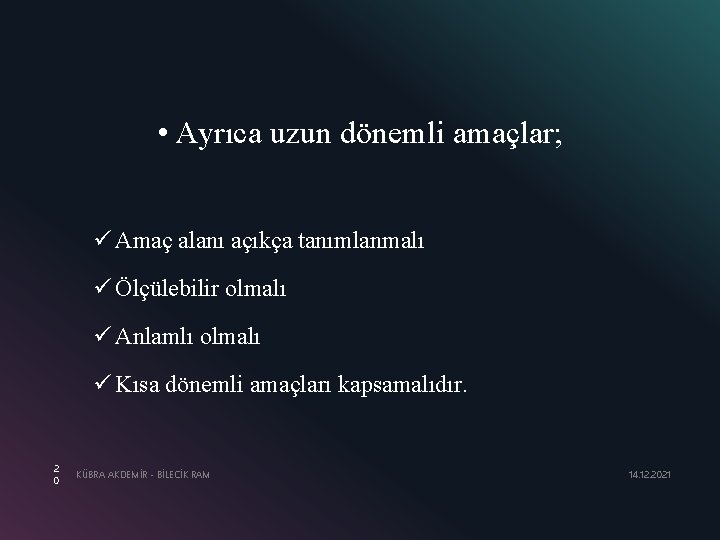 • Ayrıca uzun dönemli amaçlar;

✓ Amaç alanı açıkça tanımlanmalı

✓ Ölçülebilir olmalı

✓ Anlamlı olmalı

✓ Kısa dönemli amaçları kapsamalıdır.

20

KÜBRA AKDEMİR - BİLECİK RAM

14.12.2021